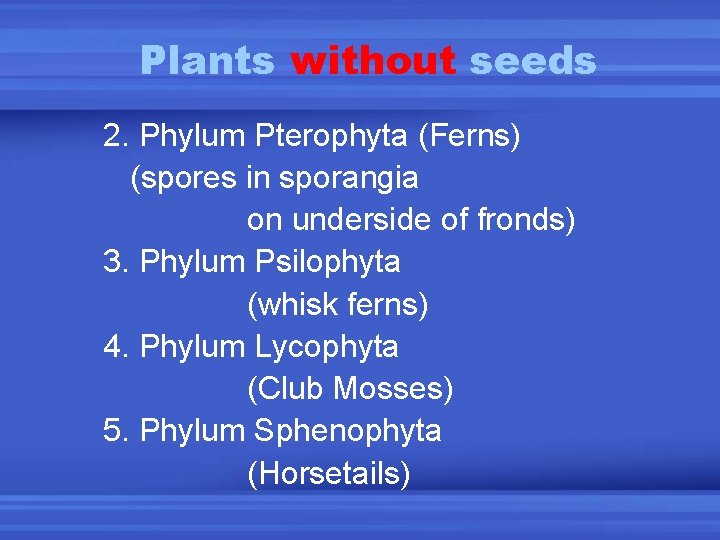 Plants without seeds

2. Phylum Pterophyta (Ferns)
(spores in sporangia
on underside of fronds)
3. Phylum Psilophyta
(whisk ferns)
4. Phylum Lycophyta
(Club Mosses)
5. Phylum Sphenophyta
(Horsetails)